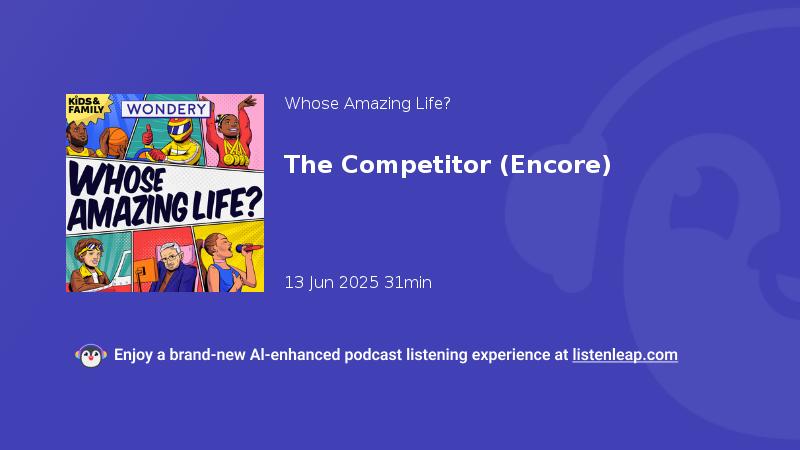 KIDS & FAMILY
WONDERY
WHOSE AMAZING LIFE?

Whose Amazing Life?

The Competitor (Encore)

13 Jun 2025 31min

Enjoy a brand-new AI-enhanced podcast listening experience at listenleap.com